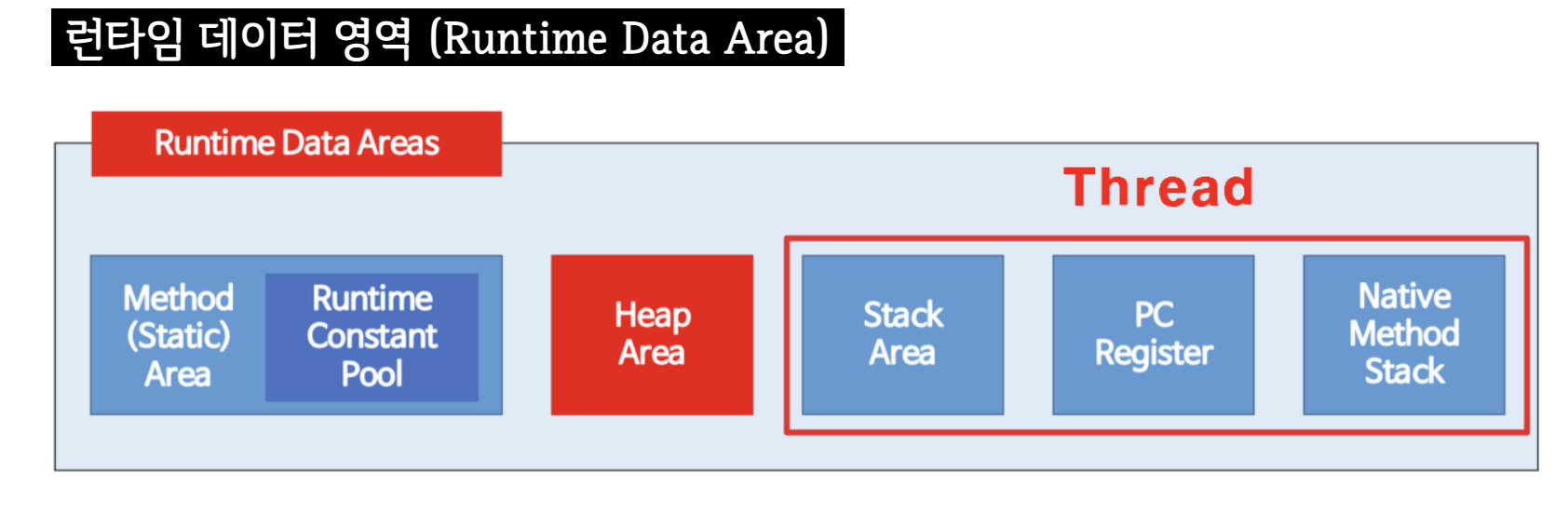 런타임 데이터 영역 (Runtime Data Area)

Runtime Data Areas

Thread

Method (Static) Area

Runtime Constant Pool

Heap Area

Stack Area

PC Register

Native Method Stack